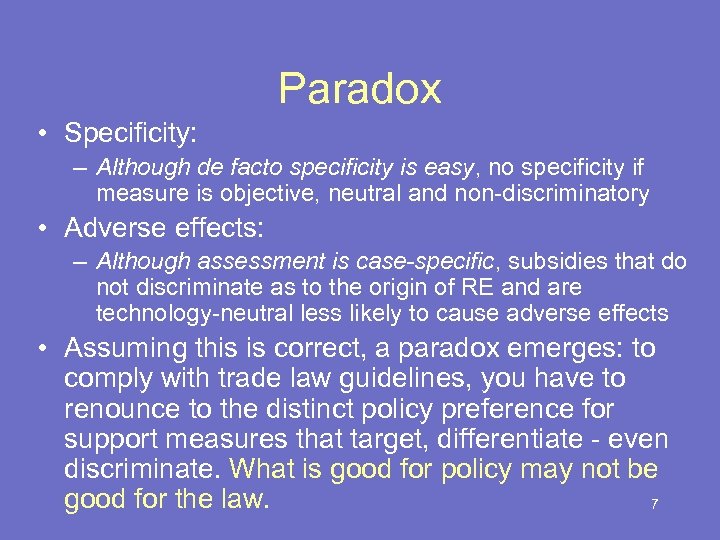 Paradox

• Specificity:
– Although de facto specificity is easy, no specificity if measure is objective, neutral and non-discriminatory

• Adverse effects:
– Although assessment is case-specific, subsidies that do not discriminate as to the origin of RE and are technology-neutral less likely to cause adverse effects

• Assuming this is correct, a paradox emerges: to comply with trade law guidelines, you have to renounce to the distinct policy preference for support measures that target, differentiate - even discriminate. What is good for policy may not be good for the law.

7